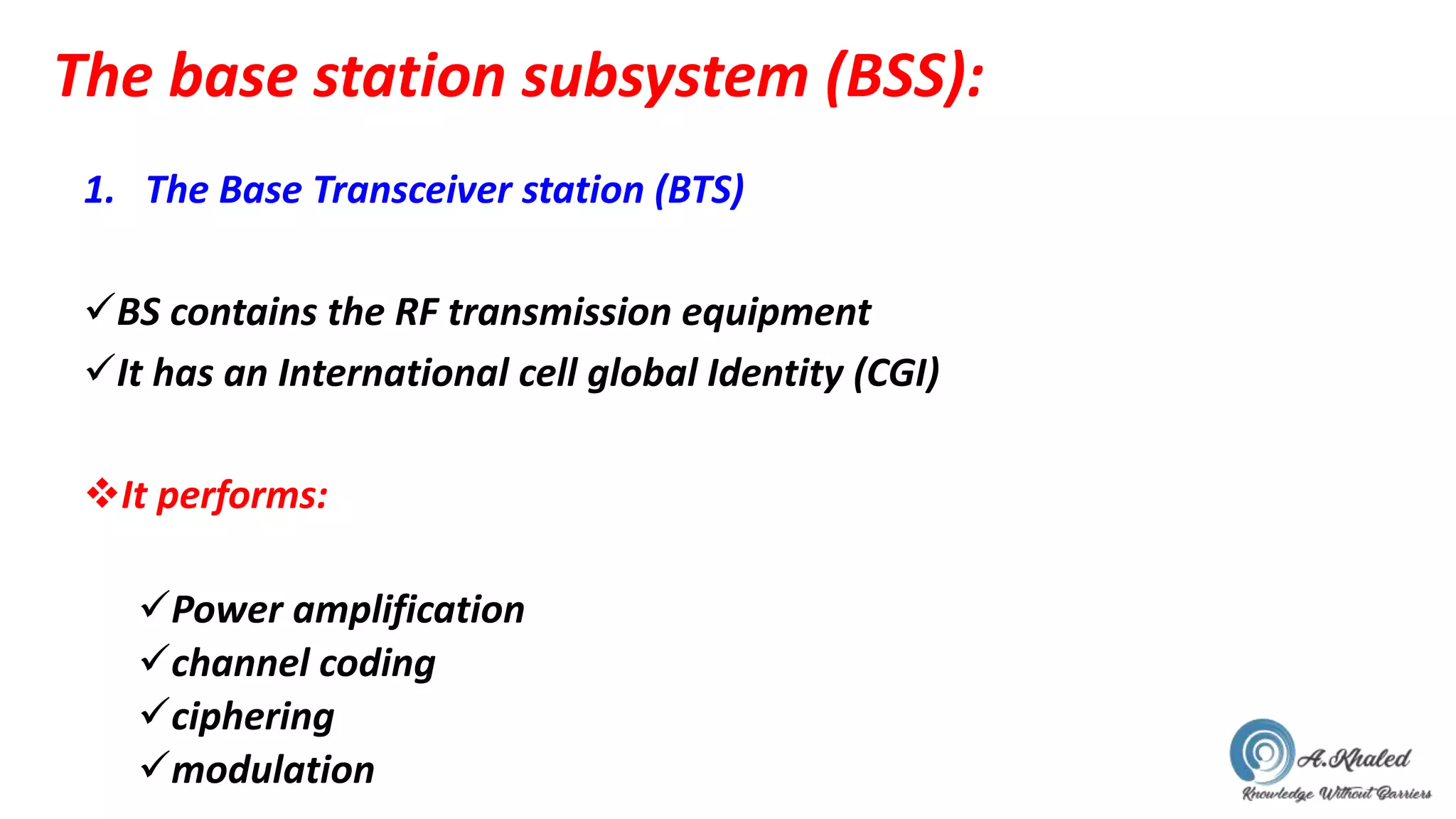 The base station subsystem (BSS):

1. The Base Transceiver station (BTS)

✓BS contains the RF transmission equipment
✓It has an International cell global Identity (CGI)

❖It performs:

✓Power amplification
✓channel coding
✓ciphering
✓modulation

A.Khaled
Knowledge Without Barriers